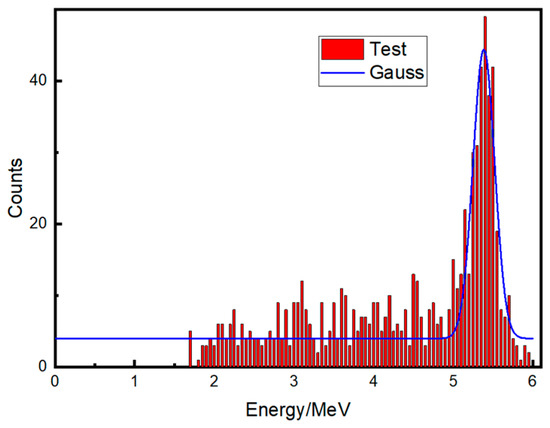 Test
Gauss

Counts

40
20
0

0 1 2 3 4 5 6

Energy/MeV